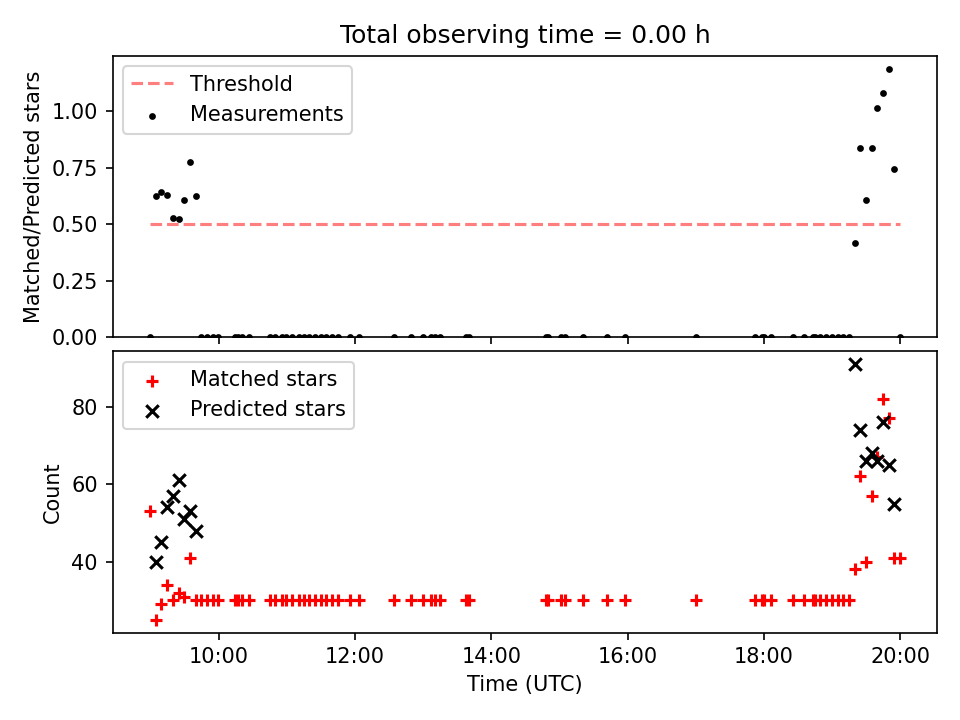 Total observing time = 0.00 h

Threshold
Measurements

Matched/Predicted stars

1.00
0.75
0.50
0.25
0.00

Matched stars
Predicted stars

Count

80
60
40

10:00
12:00
14:00
16:00
18:00
20:00

Time (UTC)